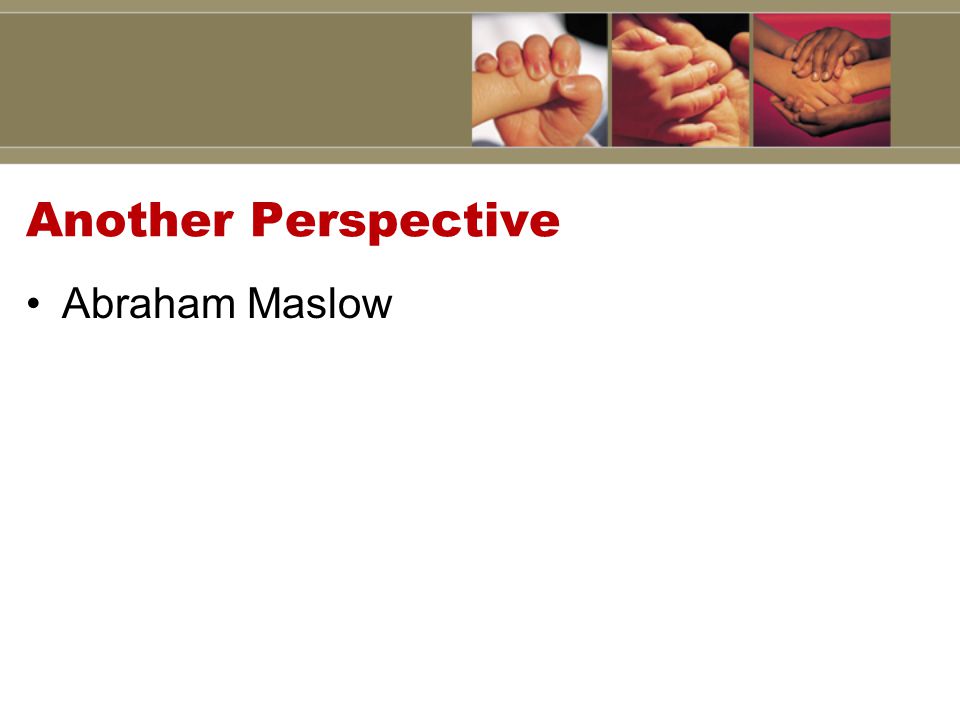 Another Perspective

• Abraham Maslow